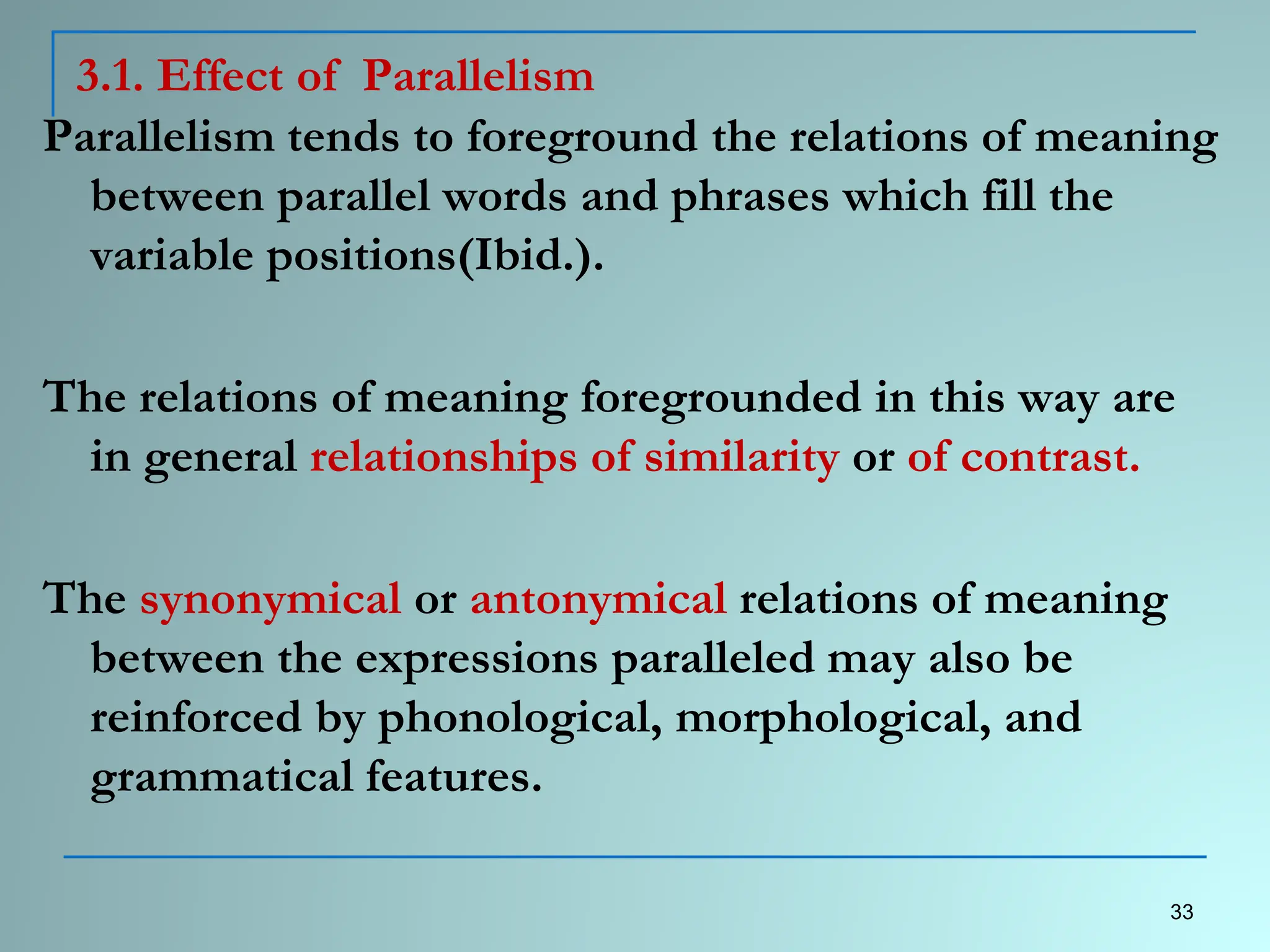 3.1. Effect of Parallelism

Parallelism tends to foreground the relations of meaning between parallel words and phrases which fill the variable positions(Ibid.).

The relations of meaning foregrounded in this way are in general relationships of similarity or of contrast.

The synonymical or antonymical relations of meaning between the expressions paralleled may also be reinforced by phonological, morphological, and grammatical features.

33